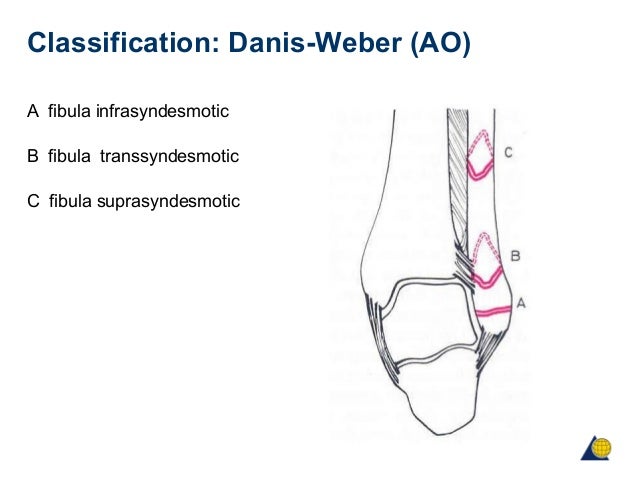 Classification: Danis-Weber (AO)

A fibula infrasyndesmotic

B fibula transsyndesmotic

C fibula suprasyndesmotic

C

B

A